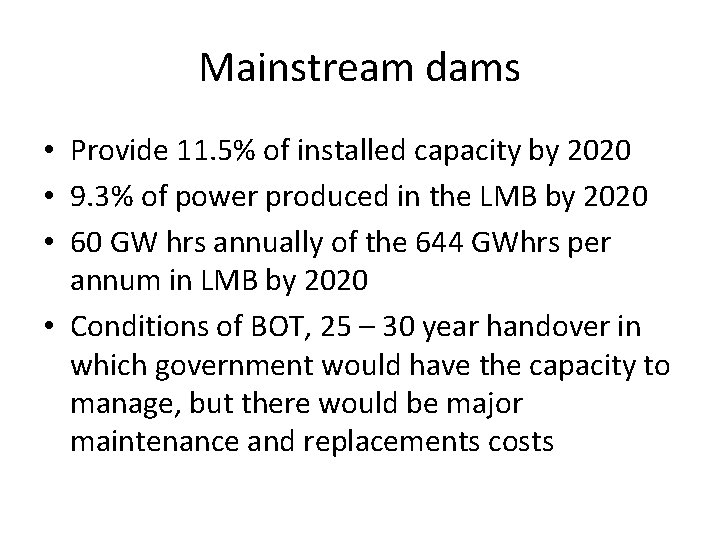 Mainstream dams

• Provide 11.5% of installed capacity by 2020
• 9.3% of power produced in the LMB by 2020
• 60 GW hrs annually of the 644 GWhrs per annum in LMB by 2020
• Conditions of BOT, 25 – 30 year handover in which government would have the capacity to manage, but there would be major maintenance and replacements costs